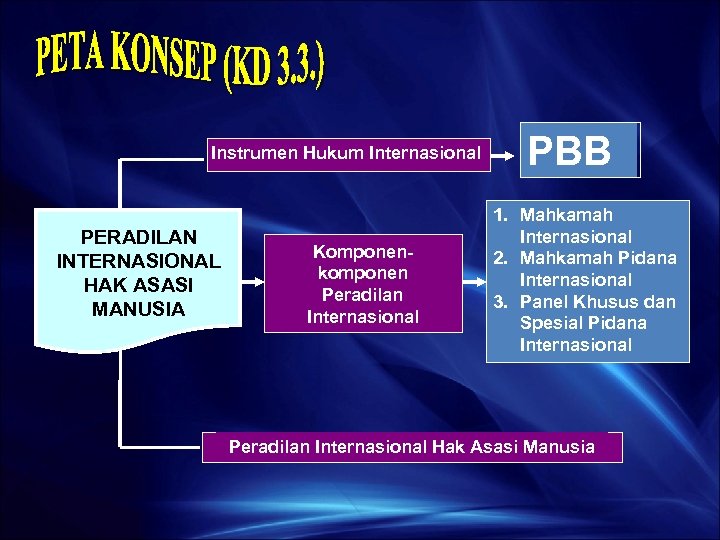 PETA KONSEP (KD 3.3.)

Instrumen Hukum Internasional

PBB

PERADILAN INTERNASIONAL HAK ASASI MANUSIA

Komponen-komponen Peradilan Internasional

1. Mahkamah Internasional
2. Mahkamah Pidana Internasional
3. Panel Khusus dan Spesial Pidana Internasional

Peradilan Internasional Hak Asasi Manusia